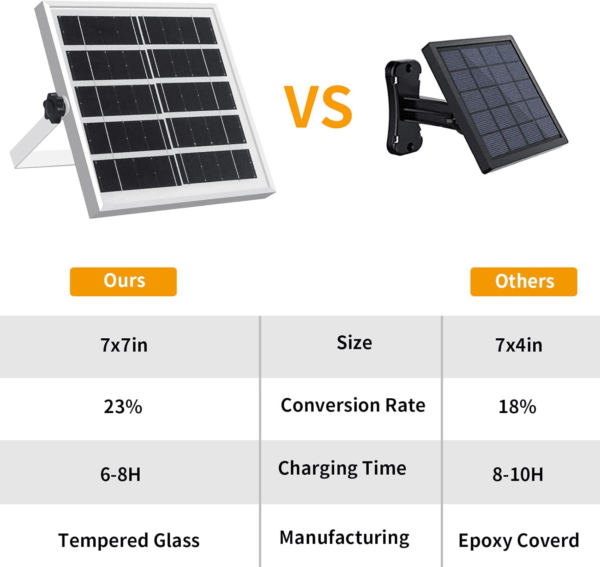 VS

| Ours | | Others |
|---|---|---|
| 7x7in | Size | 7x4in |
| 23% | Conversion Rate | 18% |
| 6-8H | Charging Time | 8-10H |
| Tempered Glass | Manufacturing | Epoxy Coverd |